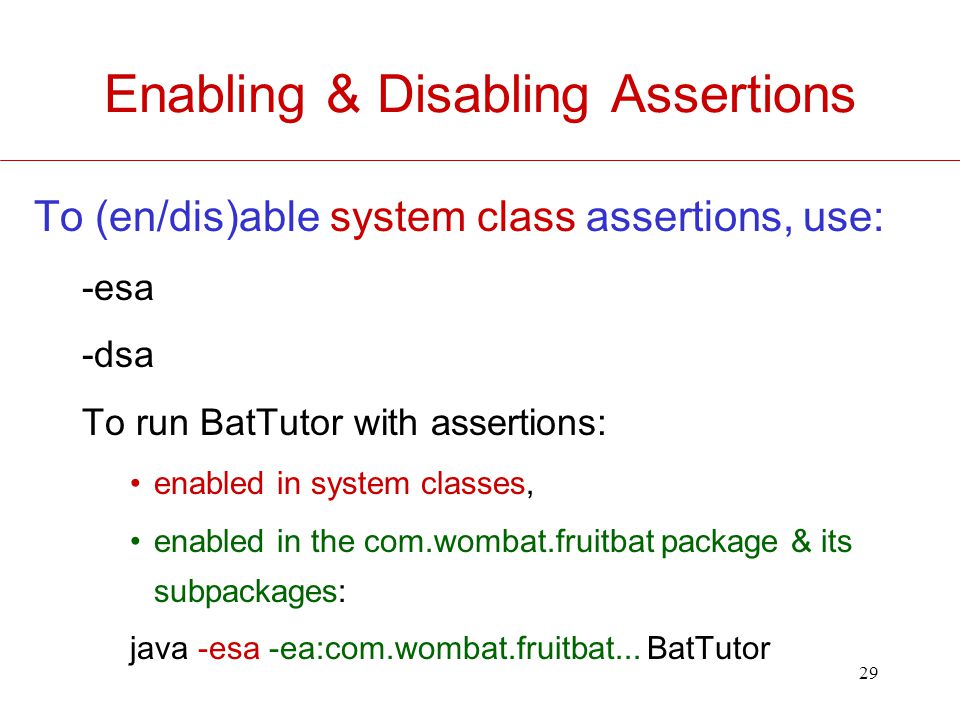 Enabling & Disabling Assertions

To (en/dis)able system class assertions, use:

-esa

-dsa

To run BatTutor with assertions:

• enabled in system classes,

• enabled in the com.wombat.fruitbat package & its subpackages:

java -esa -ea:com.wombat.fruitbat... BatTutor

29